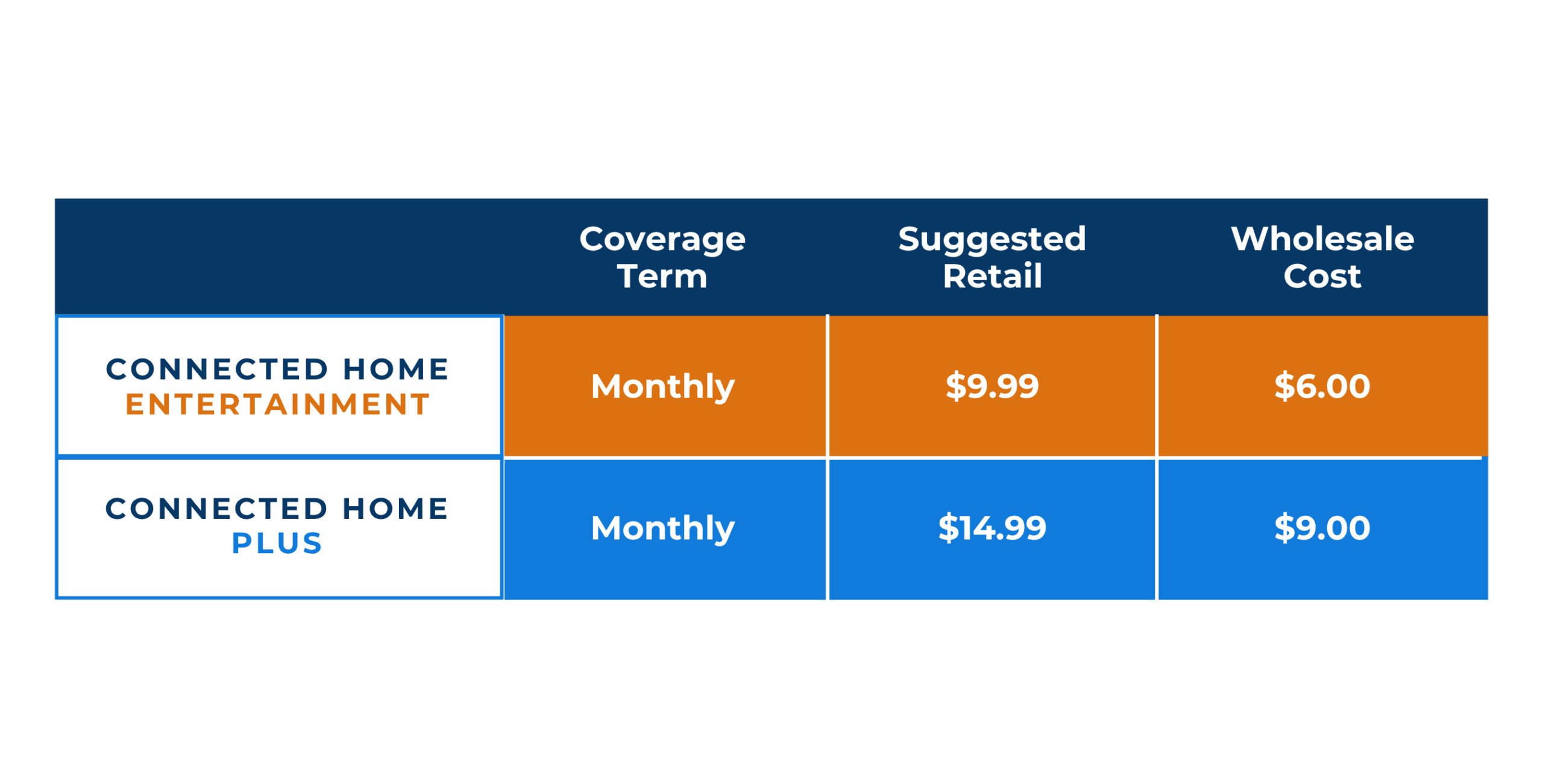 | | Coverage Term | Suggested Retail | Wholesale Cost |
|---|---|---|---|
| CONNECTED HOME ENTERTAINMENT | Monthly | \$9.99 | \$6.00 |
| CONNECTED HOME PLUS | Monthly | \$14.99 | \$9.00 |